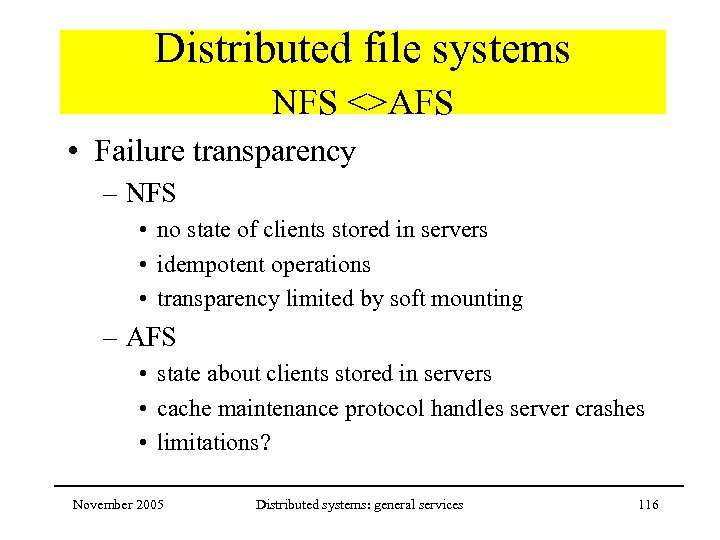 Distributed file systems
NFS <>AFS

• Failure transparency
– NFS
• no state of clients stored in servers
• idempotent operations
• transparency limited by soft mounting
– AFS
• state about clients stored in servers
• cache maintenance protocol handles server crashes
• limitations?

November 2005 Distributed systems: general services 116